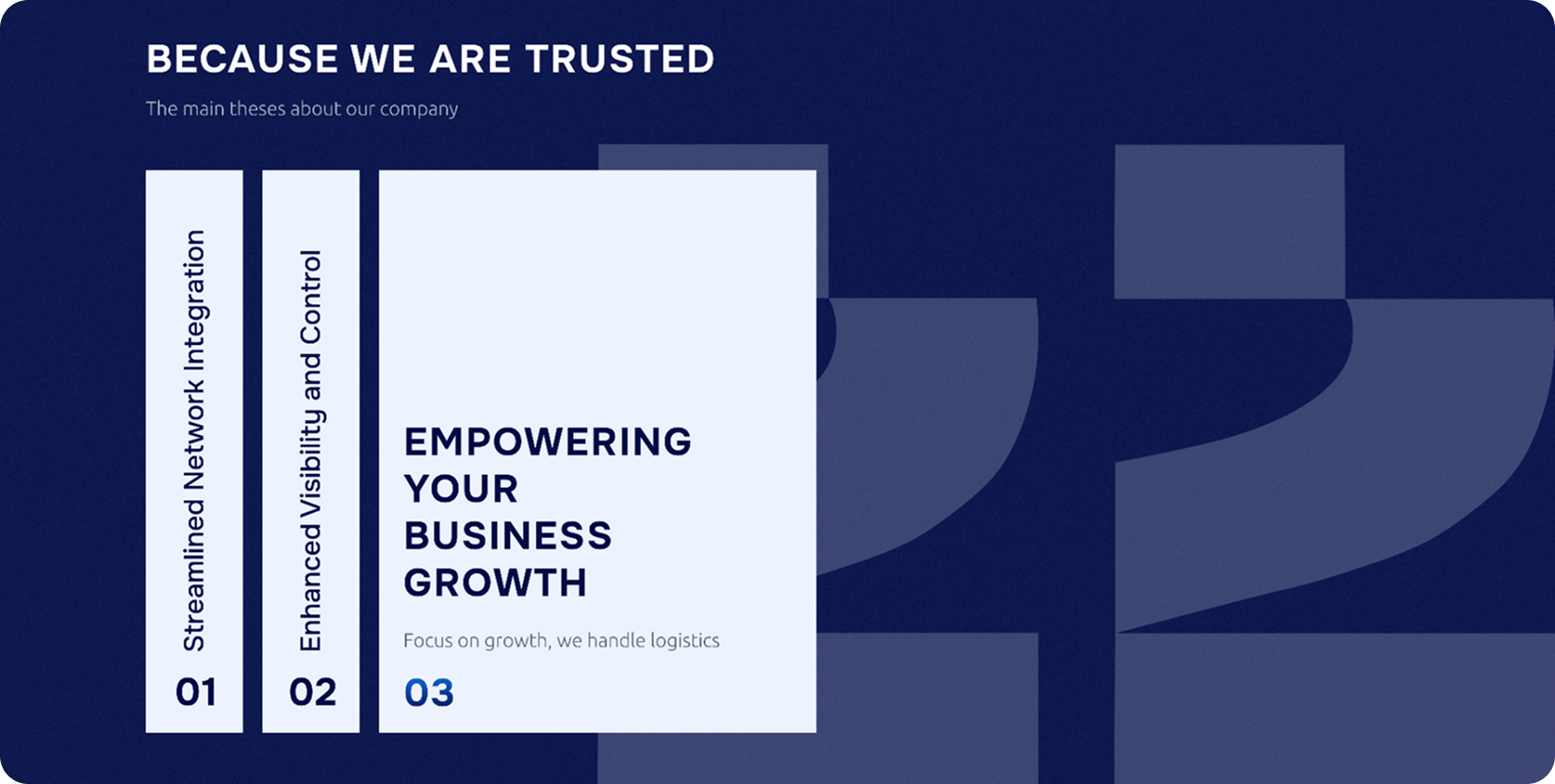 BECAUSE WE ARE TRUSTED

The main theses about our company

Streamlined Network Integration

01

Enhanced Visibility and Control

02

EMPOWERING YOUR BUSINESS GROWTH

Focus on growth, we handle logistics

03